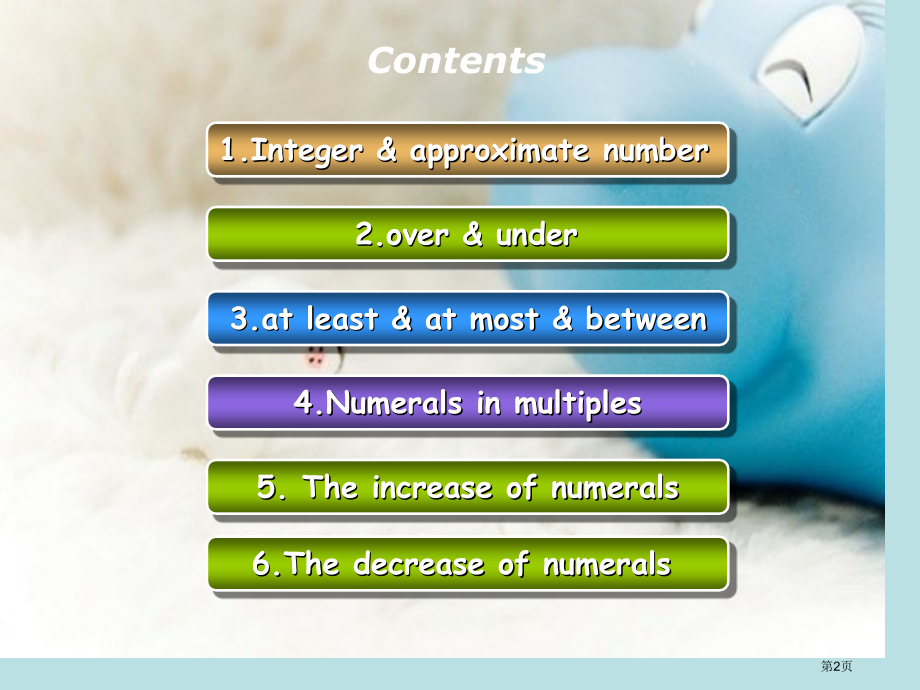 Contents

1.Integer & approximate number

2.over & under

3.at least & at most & between

4.Numerals in multiples

5. The increase of numerals

6.The decrease of numerals

第2页